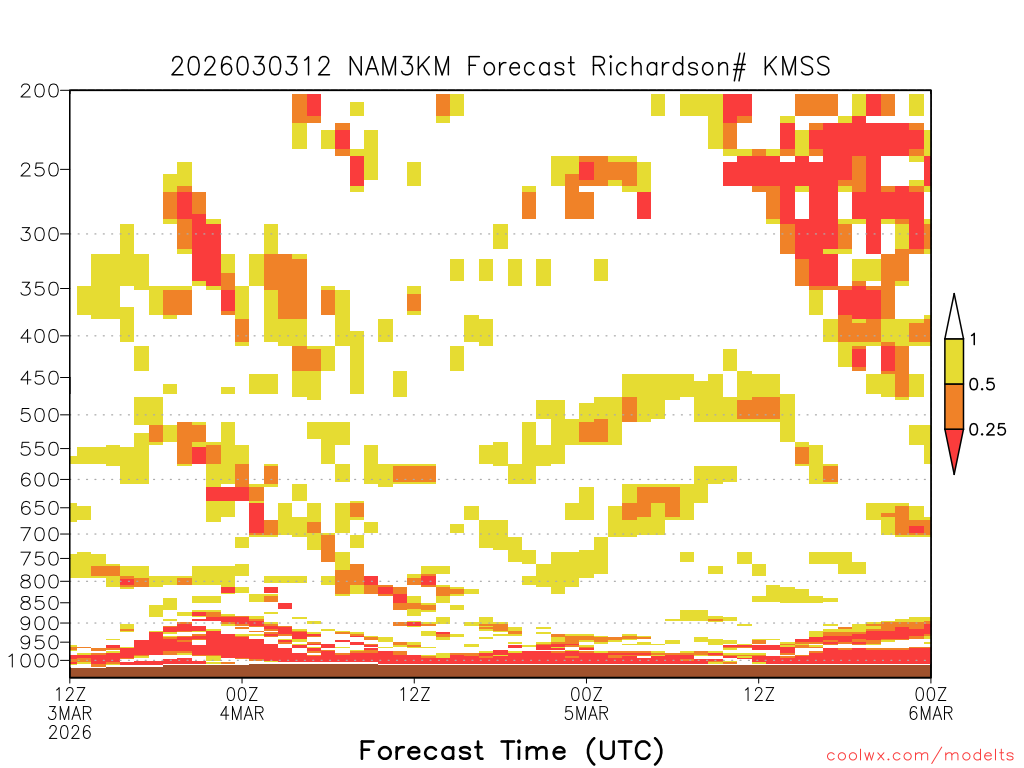 2026030312 NAM3KM Forecast Richardson# KMSS

200
250
300
350
400
450
500
550
600
650
700
750
800
850
900
950
1000

1
0.5
0.25

12Z
3MAR
2026

00Z
4MAR

12Z

00Z
5MAR

12Z

00Z
6MAR

Forecast Time (UTC)

coolwx.com/modelts